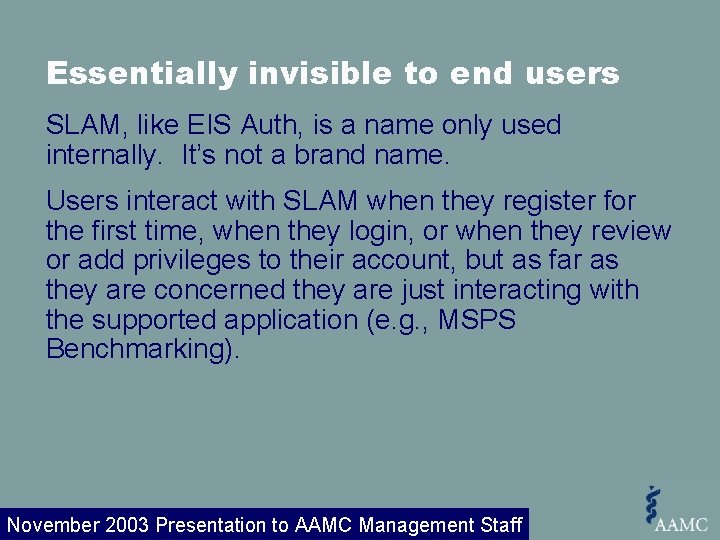 Essentially invisible to end users

SLAM, like EIS Auth, is a name only used internally. It's not a brand name.

Users interact with SLAM when they register for the first time, when they login, or when they review or add privileges to their account, but as far as they are concerned they are just interacting with the supported application (e.g., MSPS Benchmarking).

November 2003 Presentation to AAMC Management Staff

AAMC